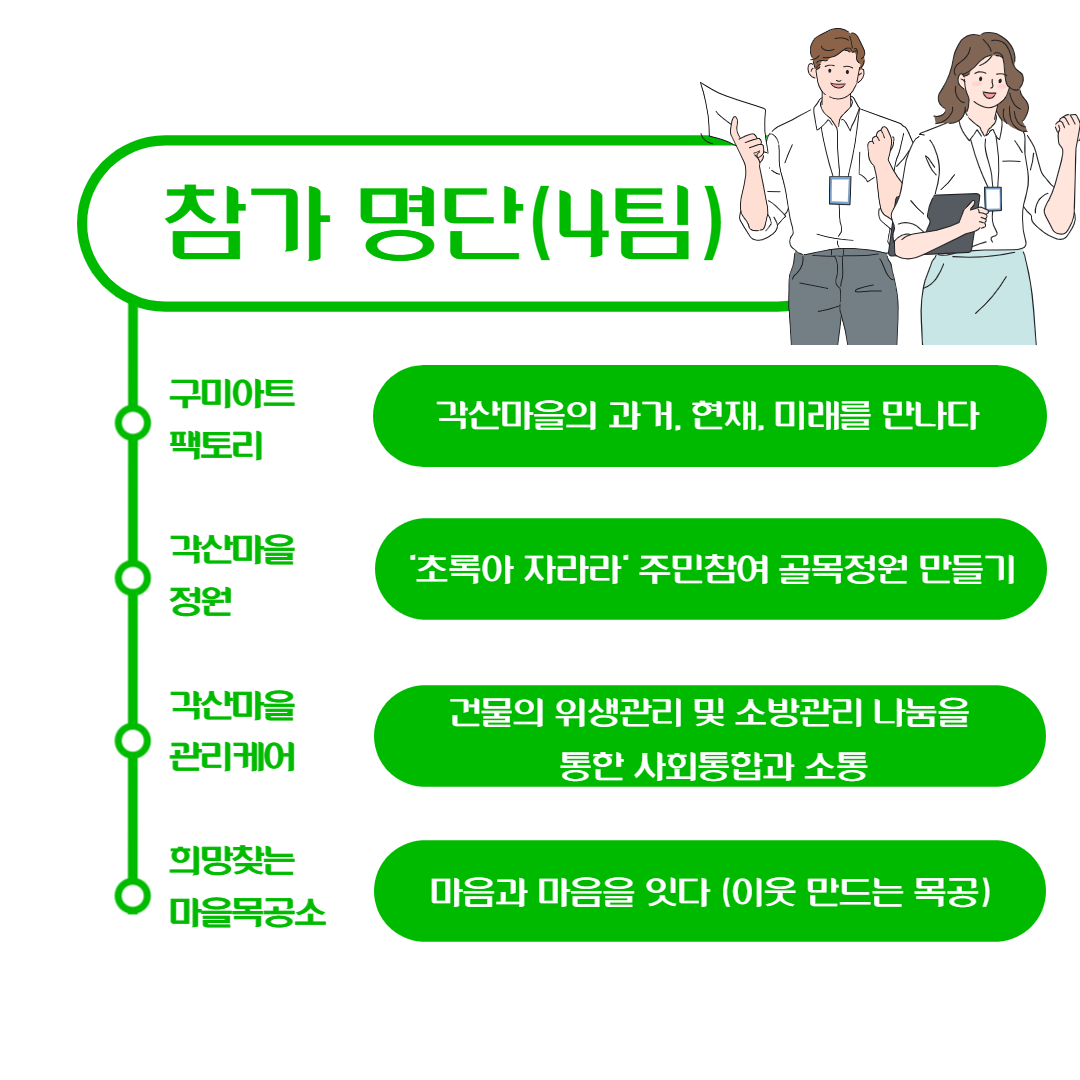 참가 명단(4팀)

구미아트 팩토리

각산마을의 과거, 현재, 미래를 만나다

각산마을 정원

'초록아 자라라' 주민참여 골목정원 만들기

각산마을 관리케어

건물의 위생관리 및 소방관리 나눔을 통한 사회통합과 소통

희망찾는 마을목공소

마음과 마음을 잇다 (이웃 만드는 목공)